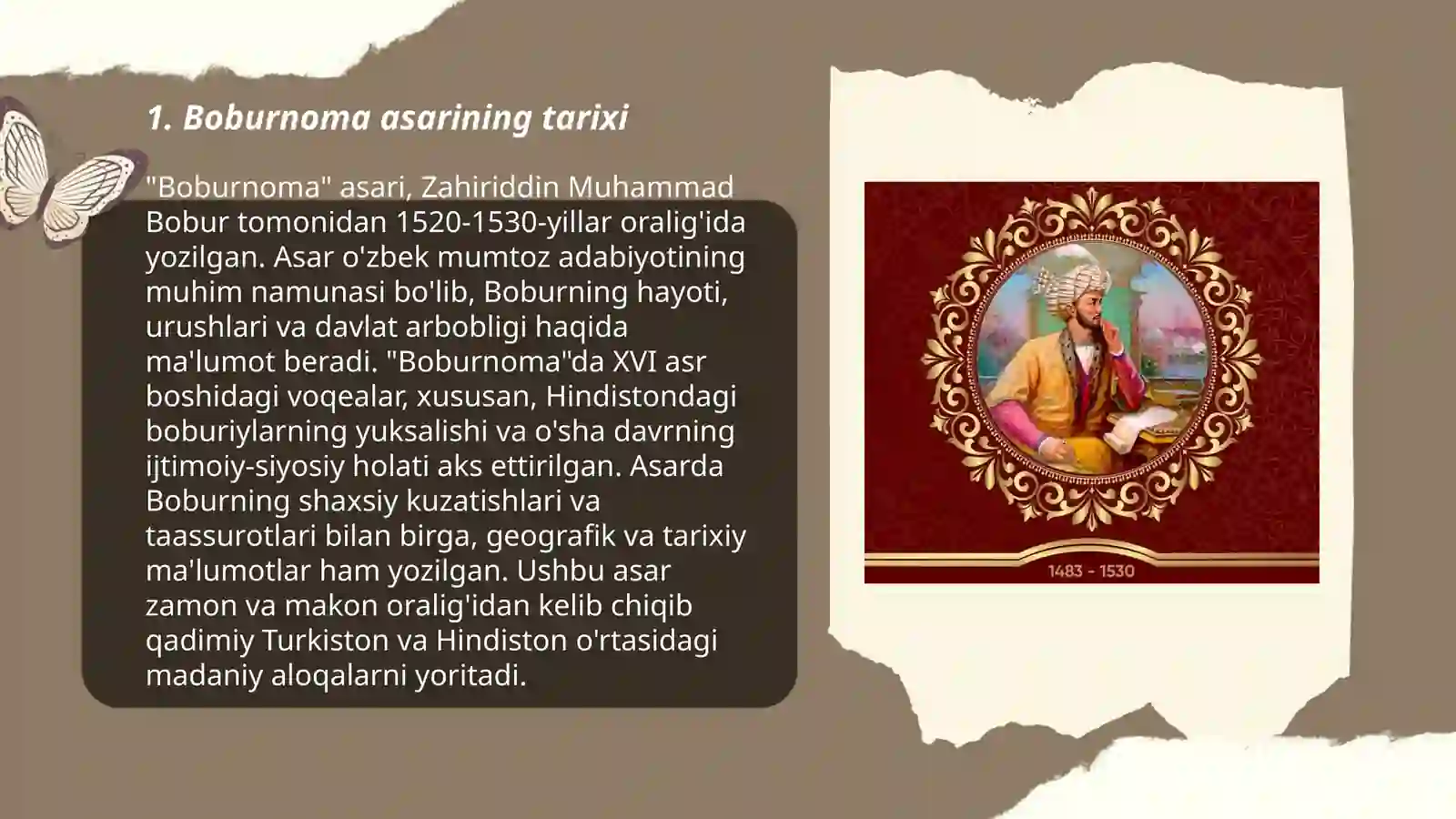 1. Boburnoma asarining tarixi

"Boburnoma" asari, Zahiriddin Muhammad Bobur tomonidan 1520-1530-yillar oralig'ida yozilgan. Asar o'zbek mumtoz adabiyotining muhim namunasi bo'lib, Boburning hayoti, urushlari va davlat arbobligi haqida ma'lumot beradi. "Boburnoma"da XVI asr boshidagi voqealar, xususan, Hindistondagi boburiylarning yuksalishi va o'sha davrning ijtimoiy-siyosiy holati aks ettirilgan. Asarda Boburning shaxsiy kuzatishlari va taassurotlari bilan birga, geografik va tarixiy ma'lumotlar ham yozilgan. Ushbu asar zamon va makon oralig'idan kelib chiqib qadimiy Turkiston va Hindiston o'rtasidagi madaniy aloqalarni yoritadi.

1483 - 1530